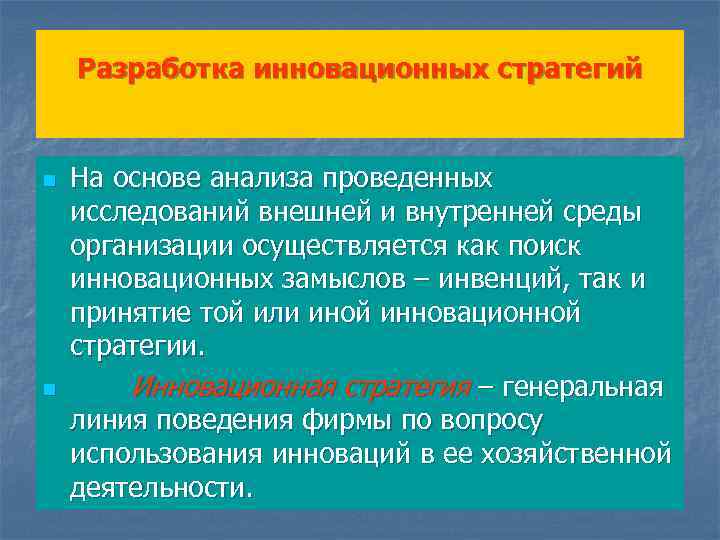 Разработка инновационных стратегий

На основе анализа проведенных исследований внешней и внутренней среды организации осуществляется как поиск инновационных замыслов – инвенций, так и принятие той или иной инновационной стратегии.

Инновационная стратегия – генеральная линия поведения фирмы по вопросу использования инноваций в ее хозяйственной деятельности.